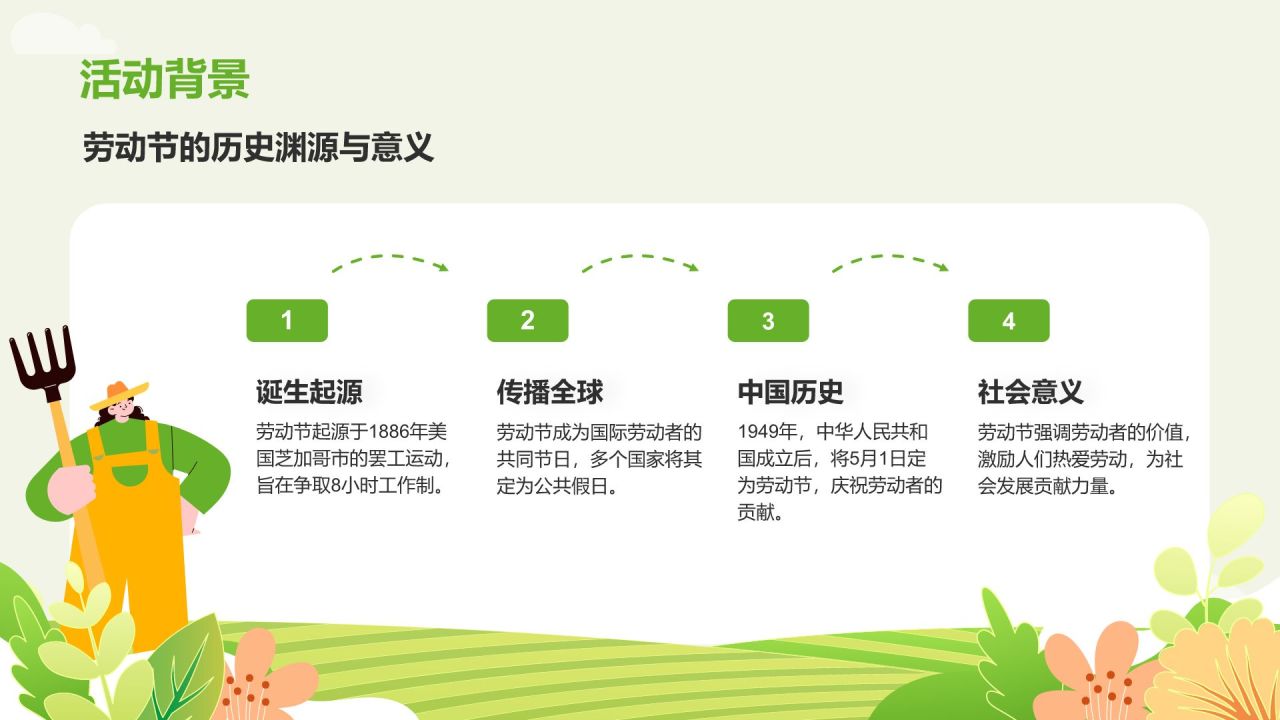 活动背景

劳动节的历史渊源与意义

1

诞生起源

劳动节起源于1886年美国芝加哥市的罢工运动，旨在争取8小时工作制。

2

传播全球

劳动节成为国际劳动者的共同节日，多个国家将其定为公共假日。

3

中国历史

1949年，中华人民共和国成立后，将5月1日定为劳动节，庆祝劳动者的贡献。

4

社会意义

劳动节强调劳动者的价值，激励人们热爱劳动，为社会发展贡献力量。